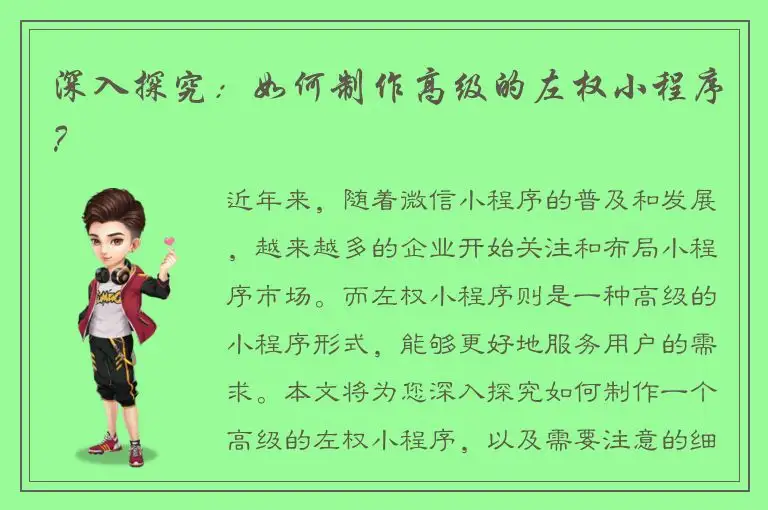 深入探究：如何制作高级的左权小程序？

近年来，随着微信小程序的普及和发展，越来越多的企业开始关注和布局小程序市场。而左权小程序则是一种高级的小程序形式，能够更好地服务用户的需求。本文将为您深入探究如何制作一个高级的左权小程序，以及需要注意的细